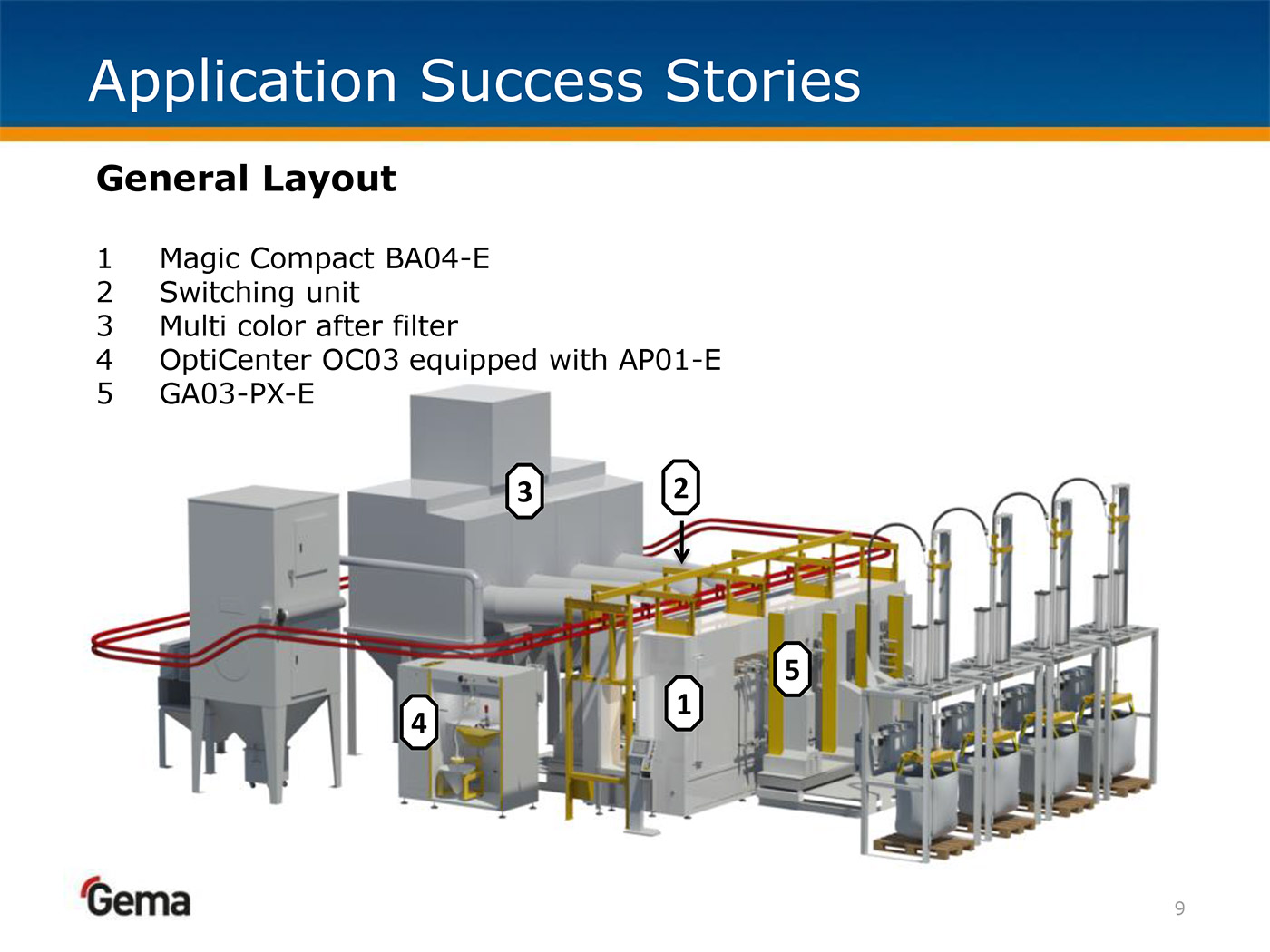 Application Success Stories

General Layout

1 Magic Compact BA04-E
2 Switching unit
3 Multi color after filter
4 OptiCenter OC03 equipped with AP01-E
5 GA03-PX-E

3
2
5
1
4

Gema

9